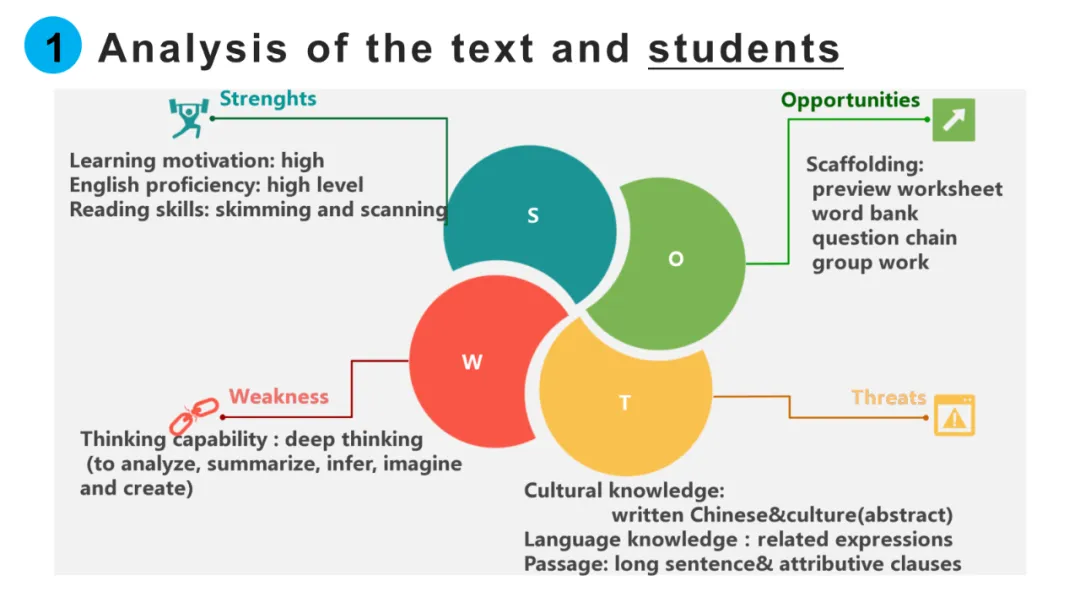 1 Analysis of the text and students

Strenghts

Learning motivation: high
English proficiency: high level
Reading skills: skimming and scanning

Opportunities

Scaffolding:
preview worksheet
word bank
question chain
group work

S

O

W

T

Weakness

Thinking capability : deep thinking
(to analyze, summarize, infer, imagine and create)

Threats

Cultural knowledge:
written Chinese&culture(abstract)
Language knowledge : related expressions
Passage: long sentence& attributive clauses